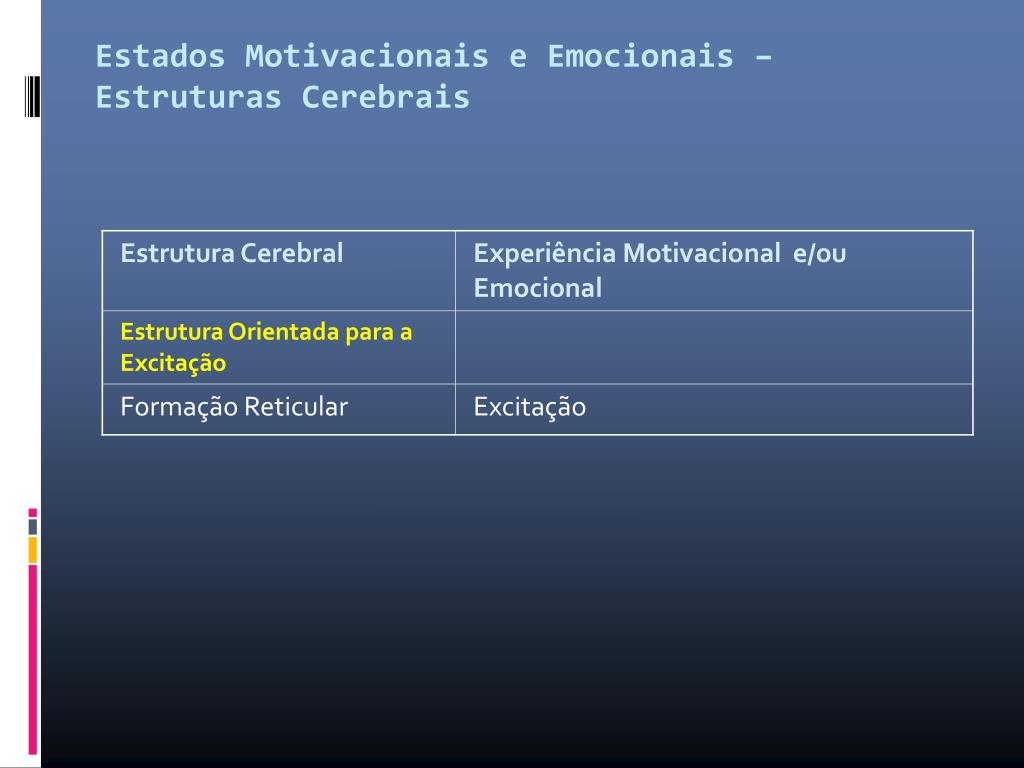 Estados Motivacionais e Emocionais – Estruturas Cerebrais

| Estrutura Cerebral | Experiência Motivacional e/ou Emocional |
|---|---|
| Estrutura Orientada para a Excitação | |
| Formação Reticular | Excitação |